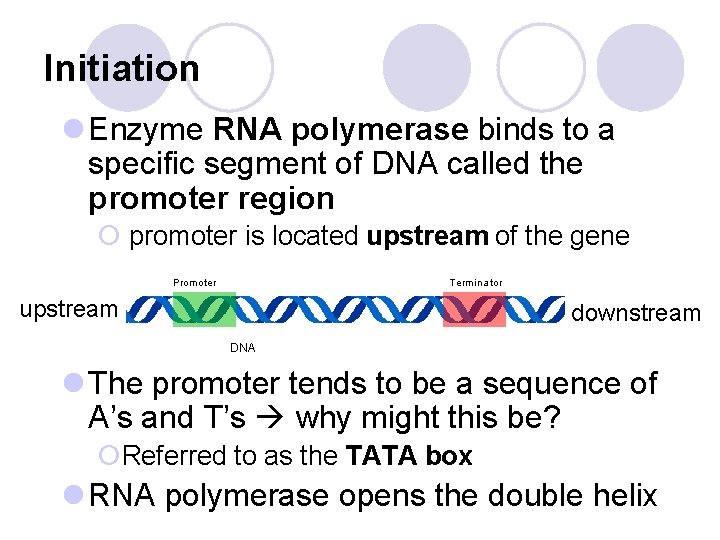 Initiation

Enzyme RNA polymerase binds to a specific segment of DNA called the promoter region

promoter is located upstream of the gene

Promoter

Terminator

upstream

downstream

DNA

The promoter tends to be a sequence of A's and T's → why might this be?

Referred to as the TATA box

RNA polymerase opens the double helix